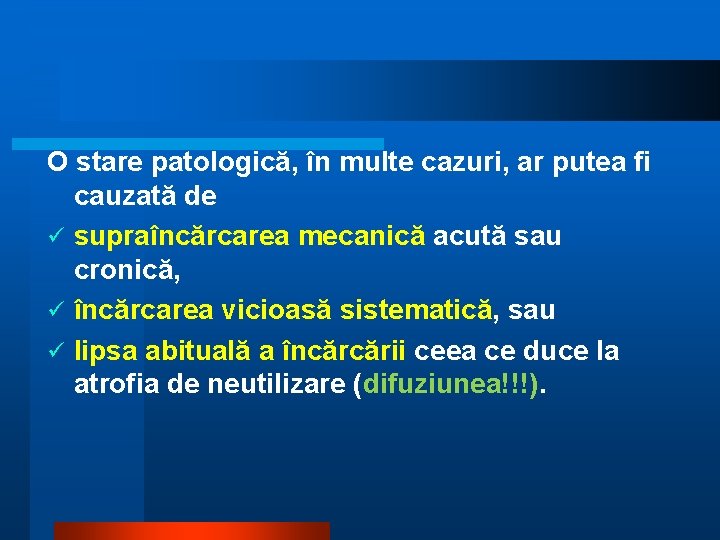 O stare patologică, în multe cazuri, ar putea fi cauzată de

✓ supraîncărcarea mecanică acută sau cronică,

✓ încărcarea vicioasă sistematică, sau

✓ lipsa abituală a încărcării ceea ce duce la atrofia de neutilizare (difuziunea!!!).